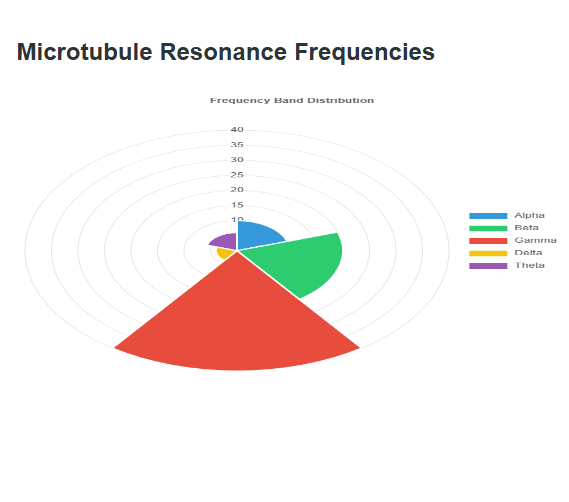 Microtubule Resonance Frequencies

Frequency Band Distribution

40
35
30
25
20
15
10

Alpha
Beta
Gamma
Delta
Theta